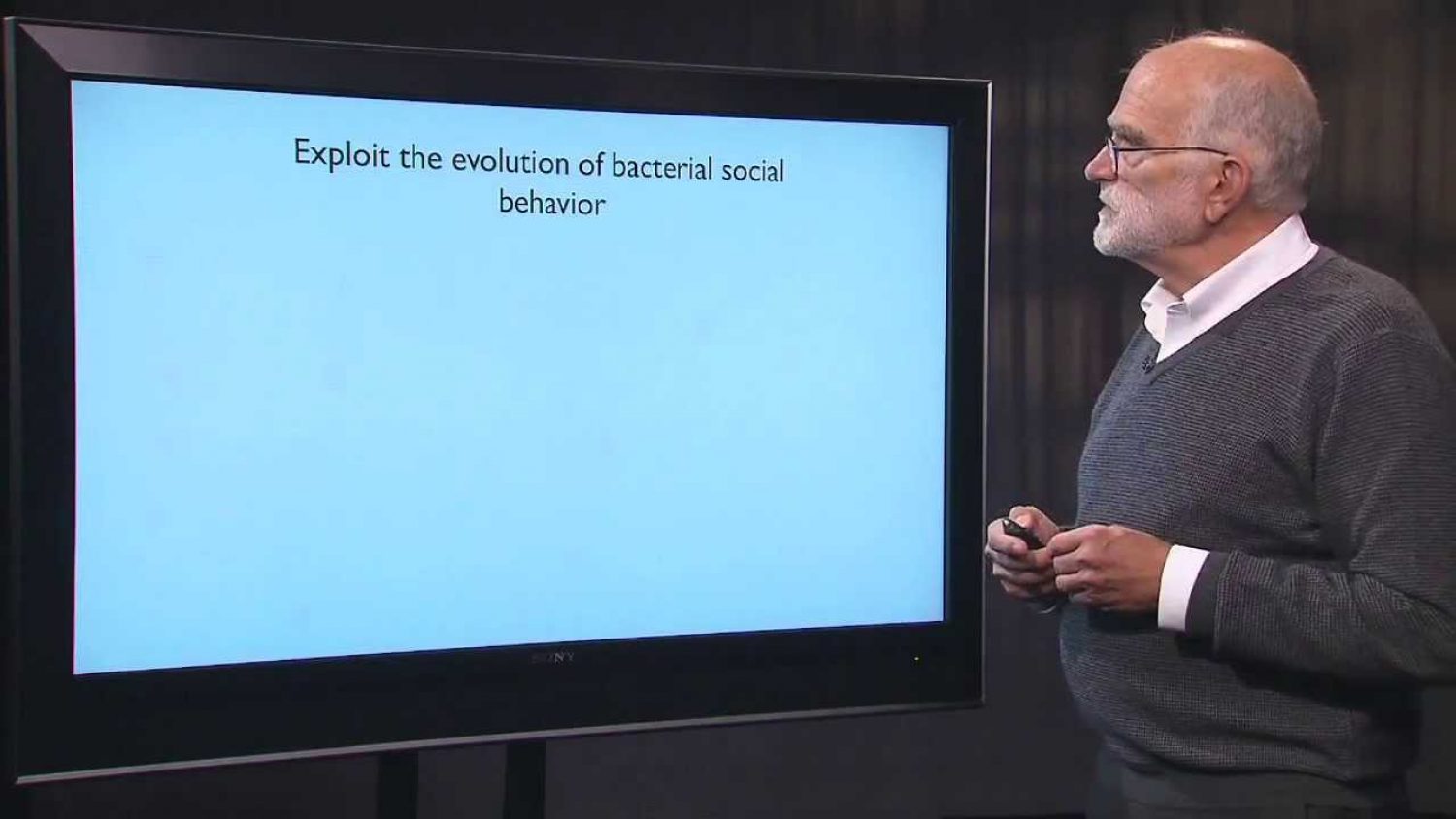 Exploit the evolution of bacterial social behavior

SONY